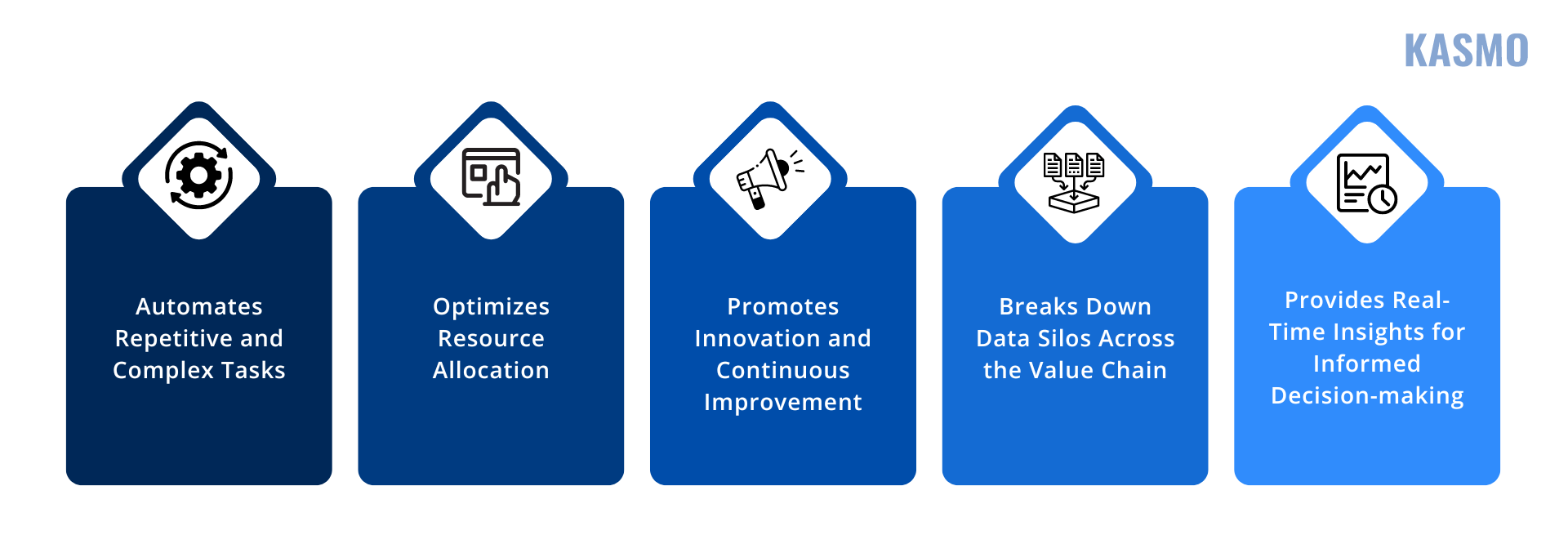 KASMO

Automates Repetitive and Complex Tasks

Optimizes Resource Allocation

Promotes Innovation and Continuous Improvement

Breaks Down Data Silos Across the Value Chain

Provides Real-Time Insights for Informed Decision-making